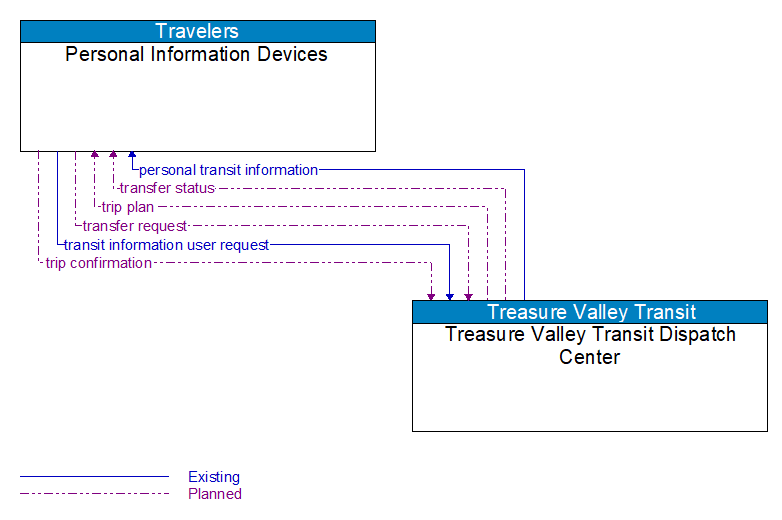 Travelers
Personal Information Devices

personal transit information
transfer status
trip plan
transfer request
transit information user request
trip confirmation

Treasure Valley Transit
Treasure Valley Transit Dispatch Center

Existing
Planned